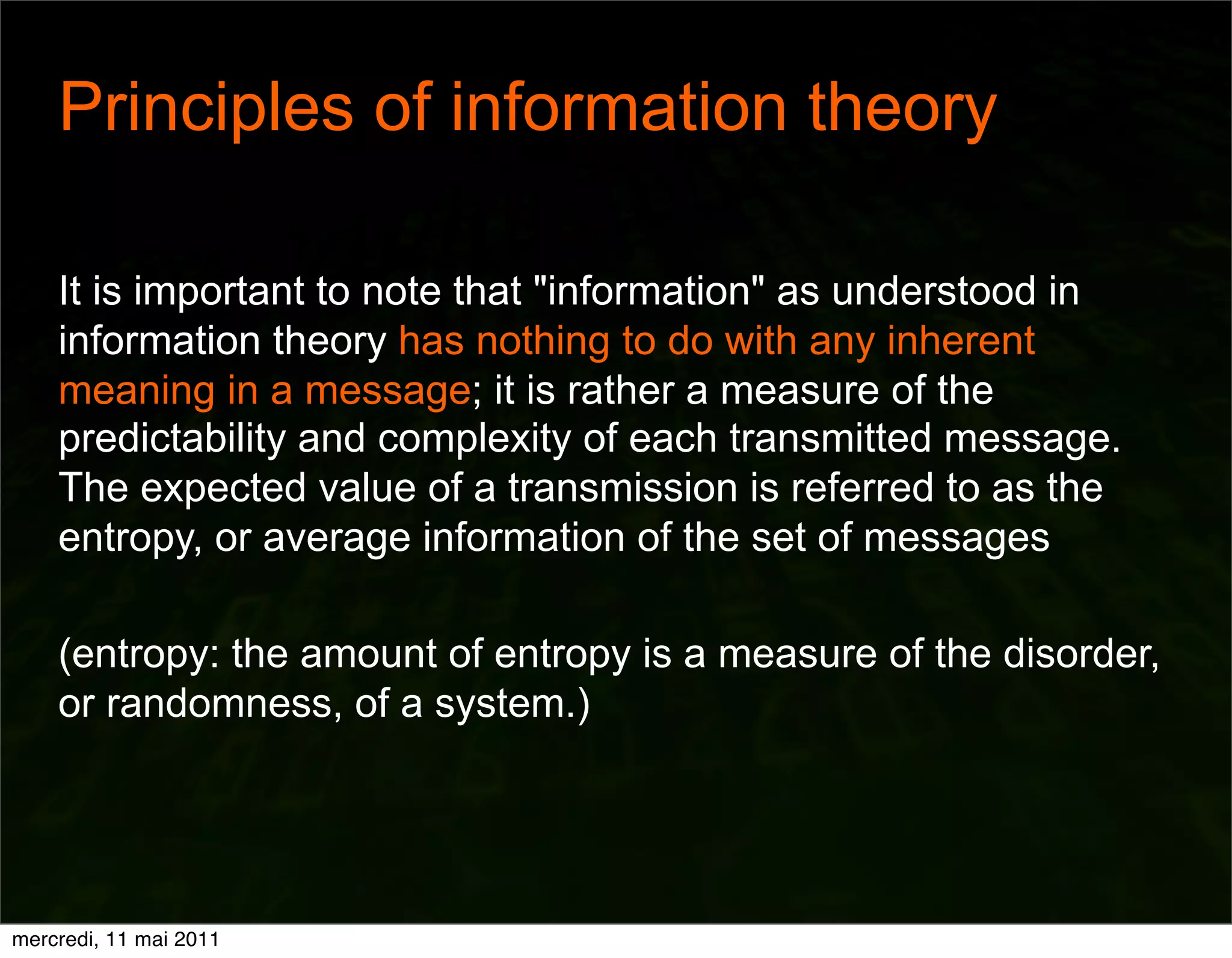 Principles of information theory

It is important to note that "information" as understood in information theory has nothing to do with any inherent meaning in a message; it is rather a measure of the predictability and complexity of each transmitted message. The expected value of a transmission is referred to as the entropy, or average information of the set of messages

(entropy: the amount of entropy is a measure of the disorder, or randomness, of a system.)

mercredi, 11 mai 2011